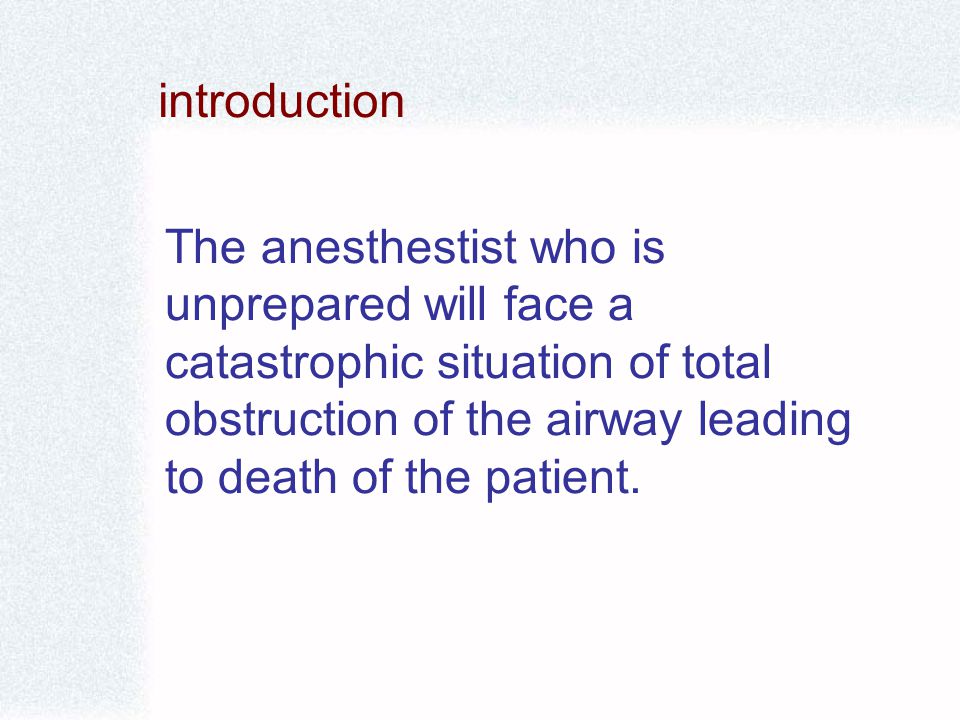 introduction

The anesthestist who is unprepared will face a catastrophic situation of total obstruction of the airway leading to death of the patient.